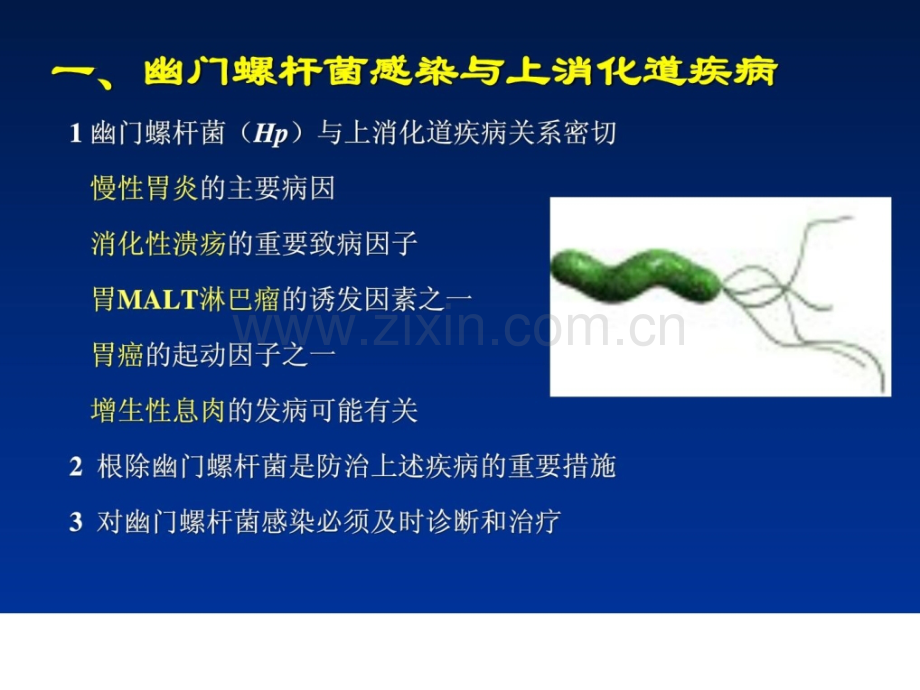 一、幽门螺杆菌感染与上消化道疾病

1幽门螺杆菌（Hp）与上消化道疾病关系密切

慢性胃炎的主要病因

消化性溃疡的重要致病因子

胃MALT淋巴瘤的诱发因素之一

胃癌的起动因子之一

增生性息肉的发病可能有关

2 根除幽门螺杆菌是防治上述疾病的重要措施

3 对幽门螺杆菌感染必须及时诊断和治疗

www.zixin.com.cn